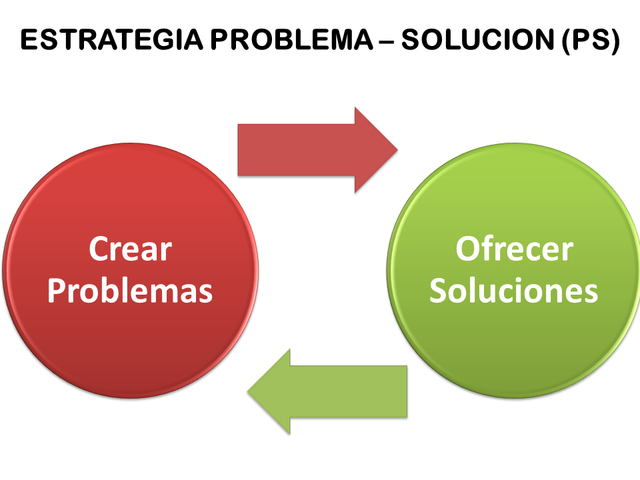 ESTRATEGIA PROBLEMA – SOLUCION (PS)

Crear
Problemas

Ofrecer
Soluciones